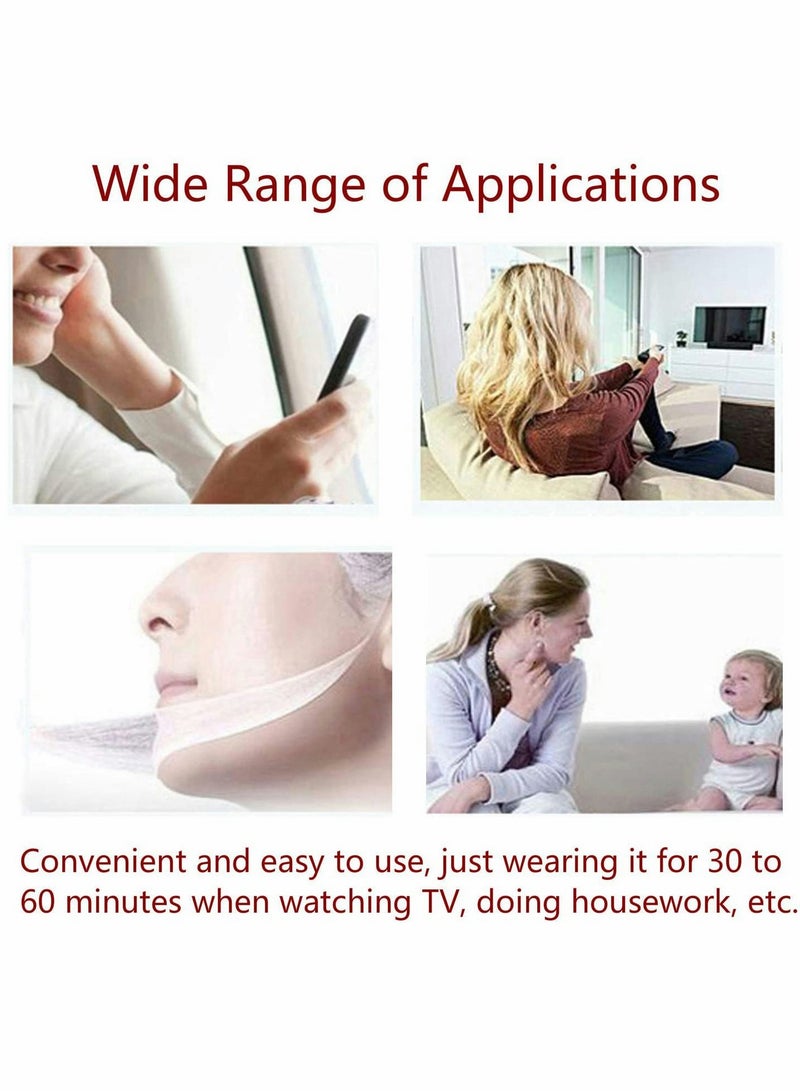 Wide Range of Applications

Convenient and easy to use, just wearing it for 30 to 60 minutes when watching TV, doing housework, etc.